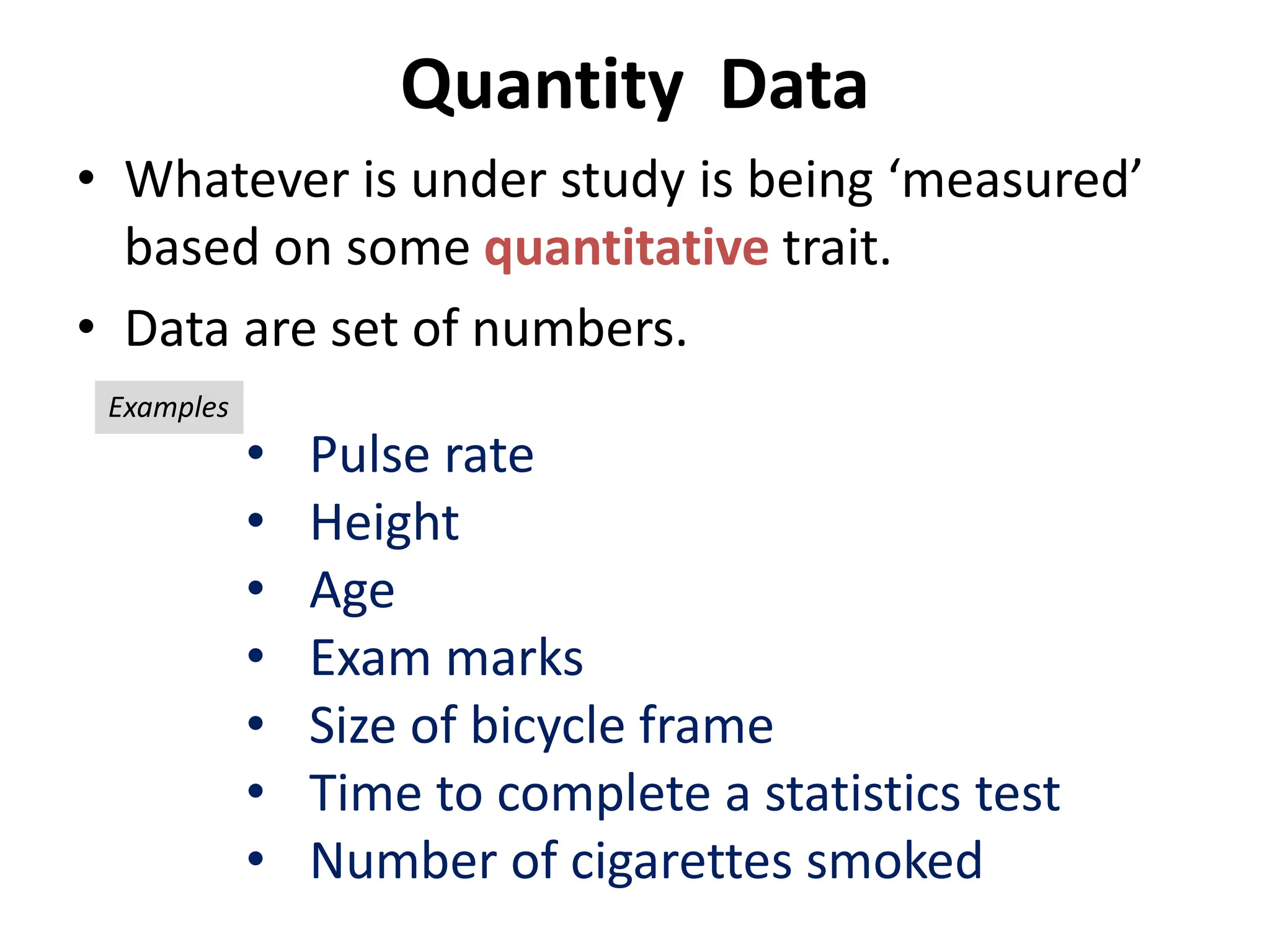 Quantity Data

• Whatever is under study is being ‘measured’ based on some quantitative trait.

• Data are set of numbers.

Examples

• Pulse rate
• Height
• Age
• Exam marks
• Size of bicycle frame
• Time to complete a statistics test
• Number of cigarettes smoked